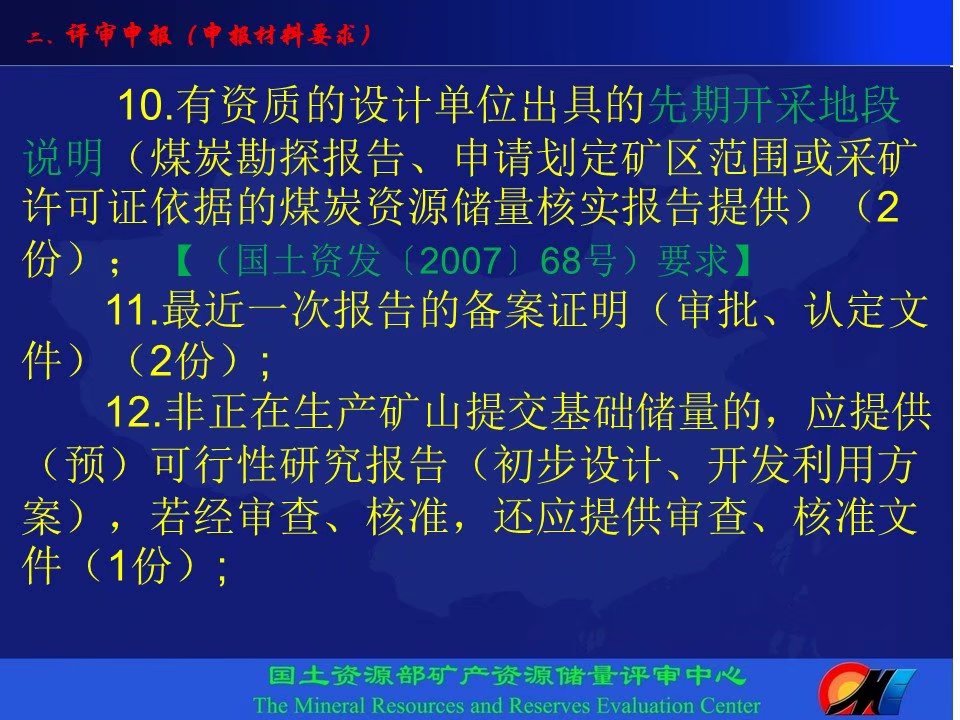 二、评审申报（申报材料要求）

10.有资质的设计单位出具的先期开采地段说明（煤炭勘探报告、申请划定矿区范围或采矿许可证依据的煤炭资源储量核实报告提供）（2份）；【（国土资发〔2007〕68号）要求】

11.最近一次报告的备案证明（审批、认定文件）（2份）；

12.非正在生产矿山提交基础储量的，应提供（预）可行性研究报告（初步设计、开发利用方案），若经审查、核准，还应提供审查、核准文件（1份）；

国土资源部矿产资源储量评审中心
The Mineral Resources and Reserves Evaluation Center